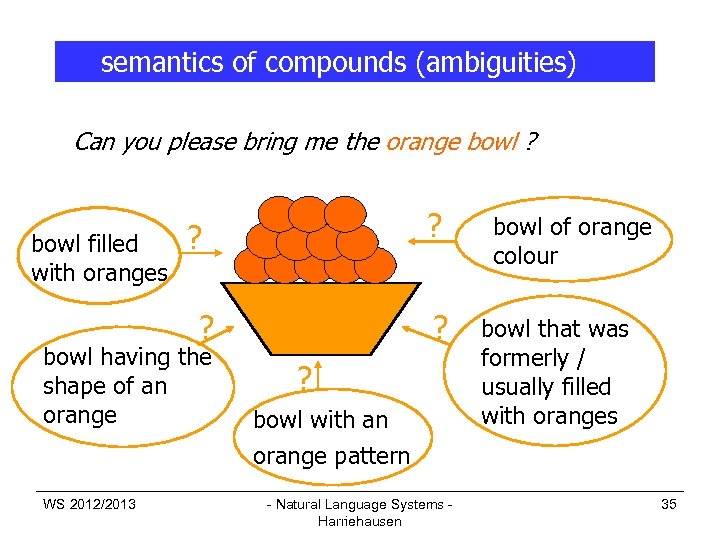 semantics of compounds (ambiguities)

Can you please bring me the orange bowl ?

bowl filled with oranges

?

?

bowl of orange colour

?

bowl having the shape of an orange

?

bowl that was formerly / usually filled with oranges

?

bowl with an orange pattern

WS 2012/2013

- Natural Language Systems - Harriehausen

35